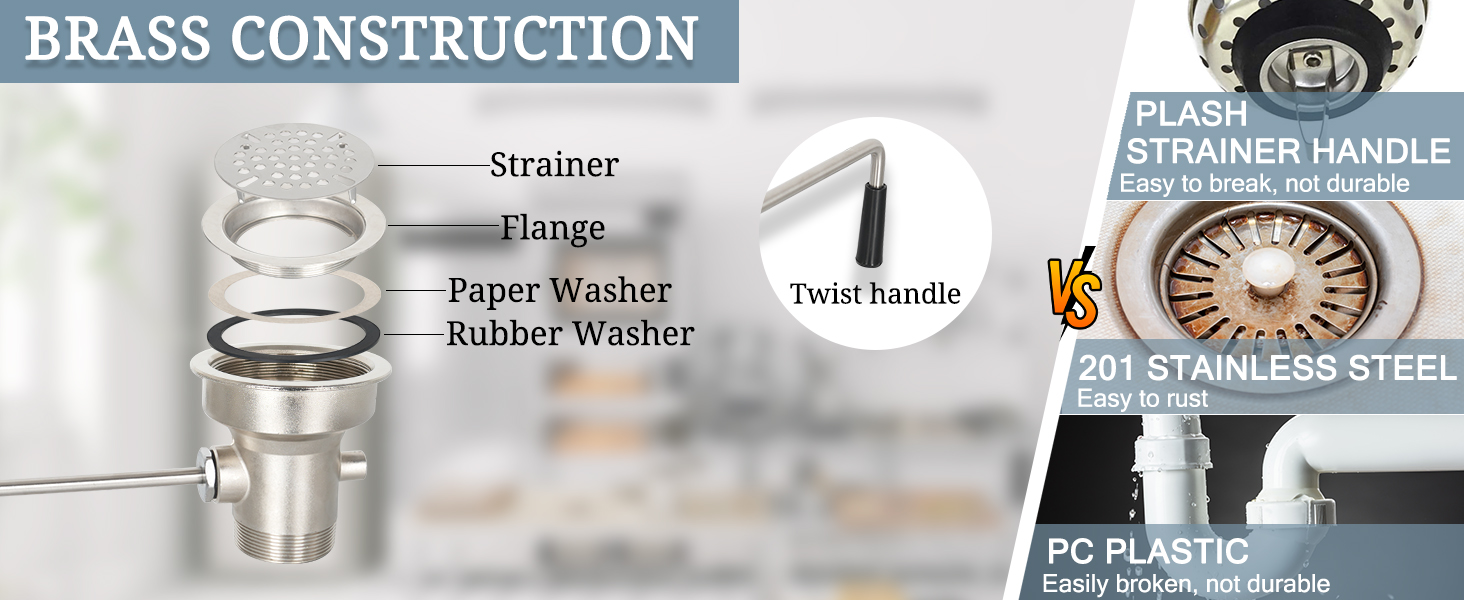 BRASS CONSTRUCTION

Strainer

Flange

Paper Washer

Rubber Washer

Twist handle

VS

PLASH
STRAINER HANDLE
Easy to break, not durable

201 STAINLESS STEEL
Easy to rust

PC PLASTIC
Easily broken, not durable